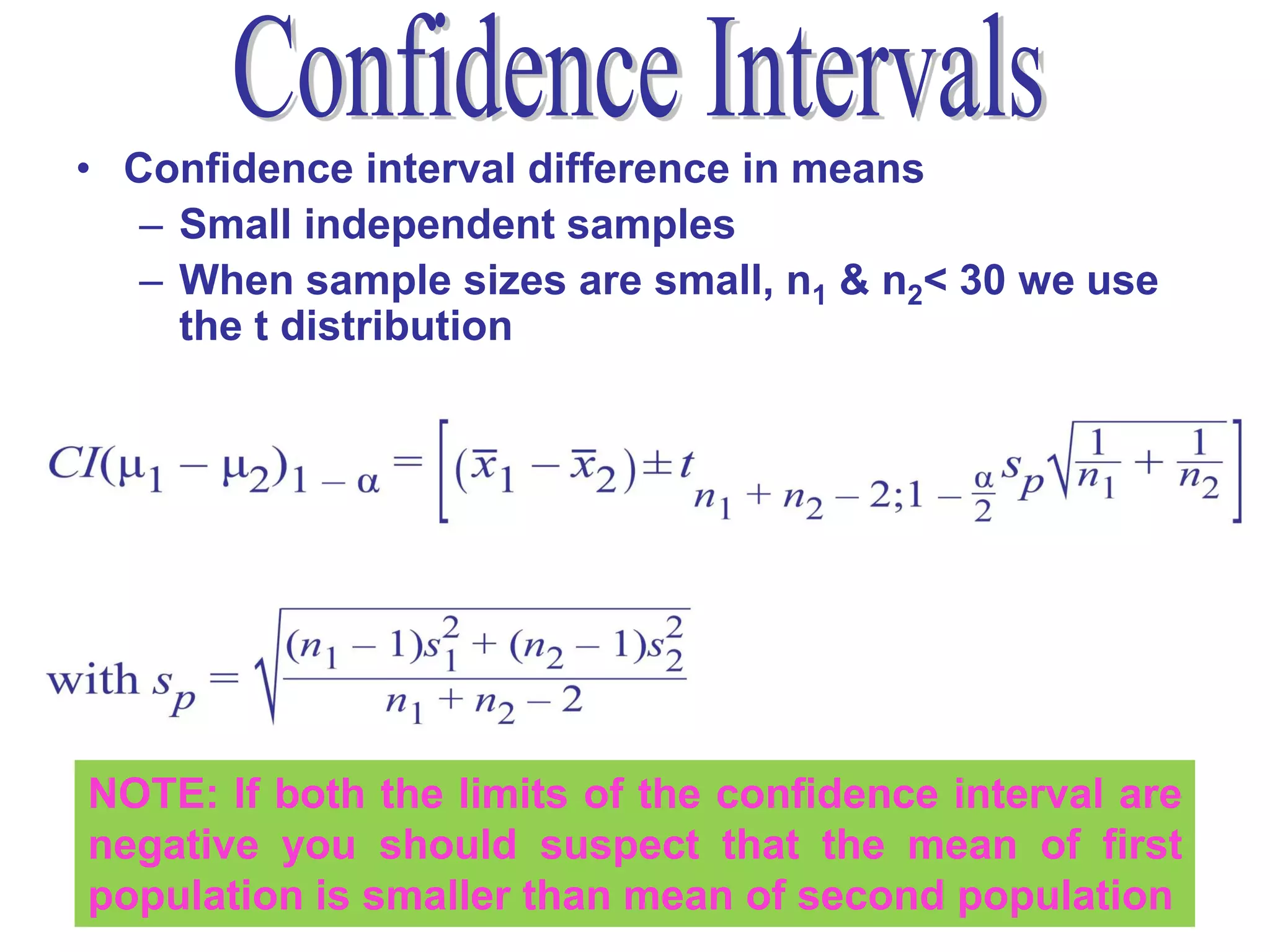 Confidence Intervals

• Confidence interval difference in means
  – Small independent samples
  – When sample sizes are small, $n_1$ & $n_2$< 30 we use the t distribution

$CI(\mu_1 - \mu_2)_{1-\alpha} = \left[(\bar{x}_1 - \bar{x}_2) \pm t_{n_1+n_2-2;1-\frac{\alpha}{2}} s_p \sqrt{\frac{1}{n_1} + \frac{1}{n_2}}\right]$

with $s_p = \sqrt{\frac{(n_1-1)s_1^2 + (n_2-1)s_2^2}{n_1+n_2-2}}$

NOTE: If both the limits of the confidence interval are negative you should suspect that the mean of first population is smaller than mean of second population